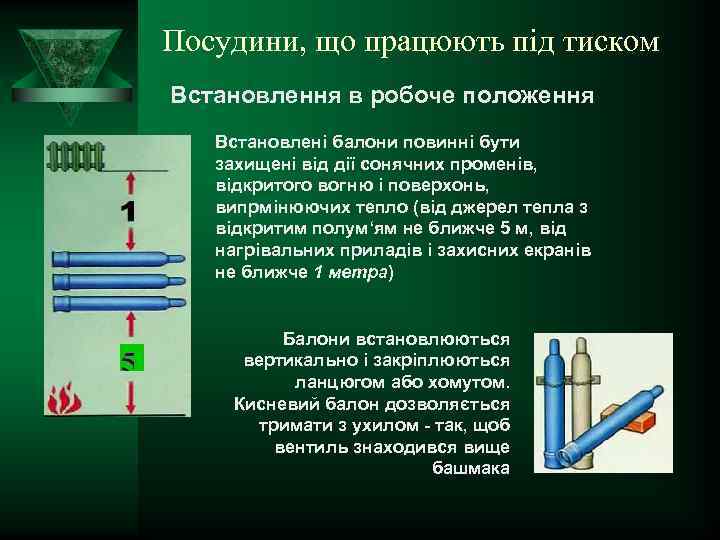 Посудини, що працюють під тиском

Встановлення в робоче положення

1

5

Встановлені балони повинні бути захищені від дії сонячних променів, відкритого вогню і поверхонь, випрмінюючих тепло (від джерел тепла з відкритим полум'ям не ближче 5 м, від нагрівальних приладів і захисних екранів не ближче 1 метра)

Балони встановлюються вертикально і закріплюються ланцюгом або хомутом. Кисневий балон дозволяється тримати з ухилом - так, щоб вентиль знаходився вище башмака